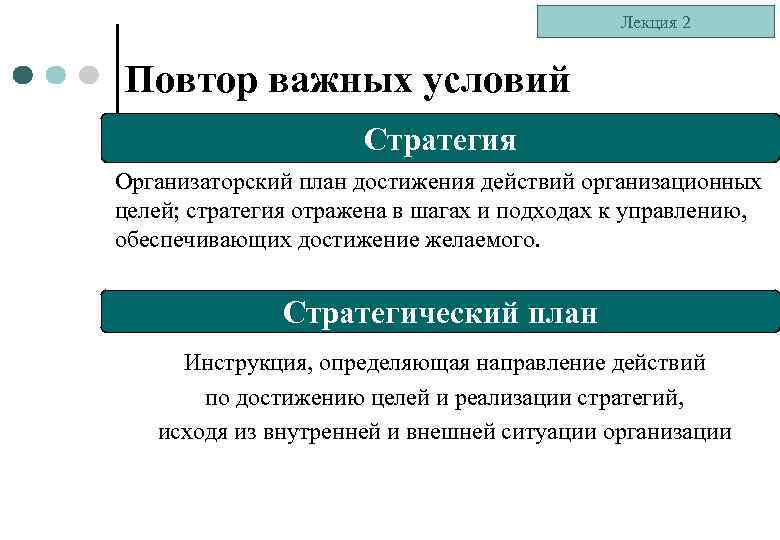 Лекция 2

Повтор важных условий

Стратегия

Организаторский план достижения действий организационных целей; стратегия отражена в шагах и подходах к управлению, обеспечивающих достижение желаемого.

Стратегический план

Инструкция, определяющая направление действий по достижению целей и реализации стратегий, исходя из внутренней и внешней ситуации организации